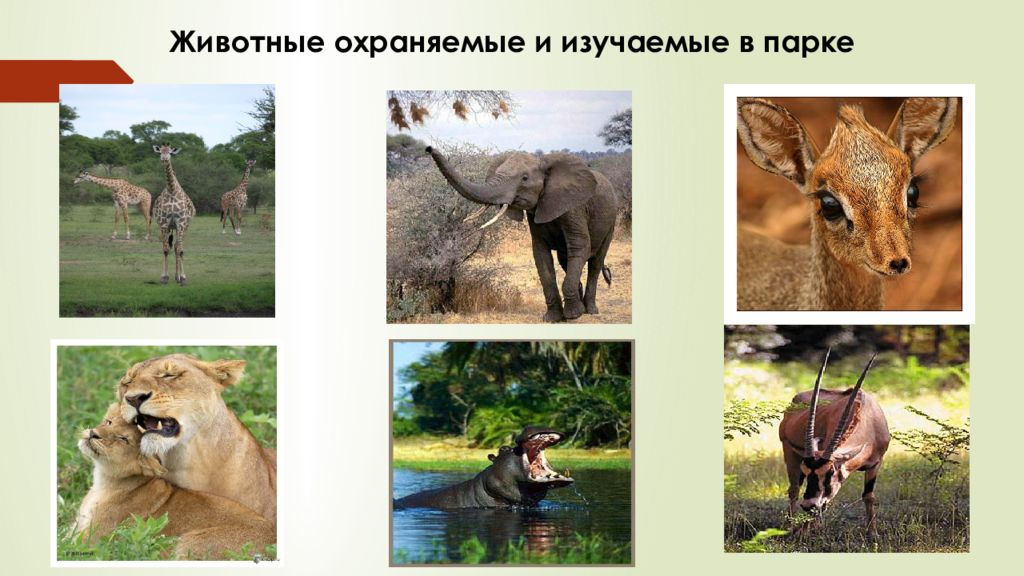 Животные охраняемые и изучаемые в парке